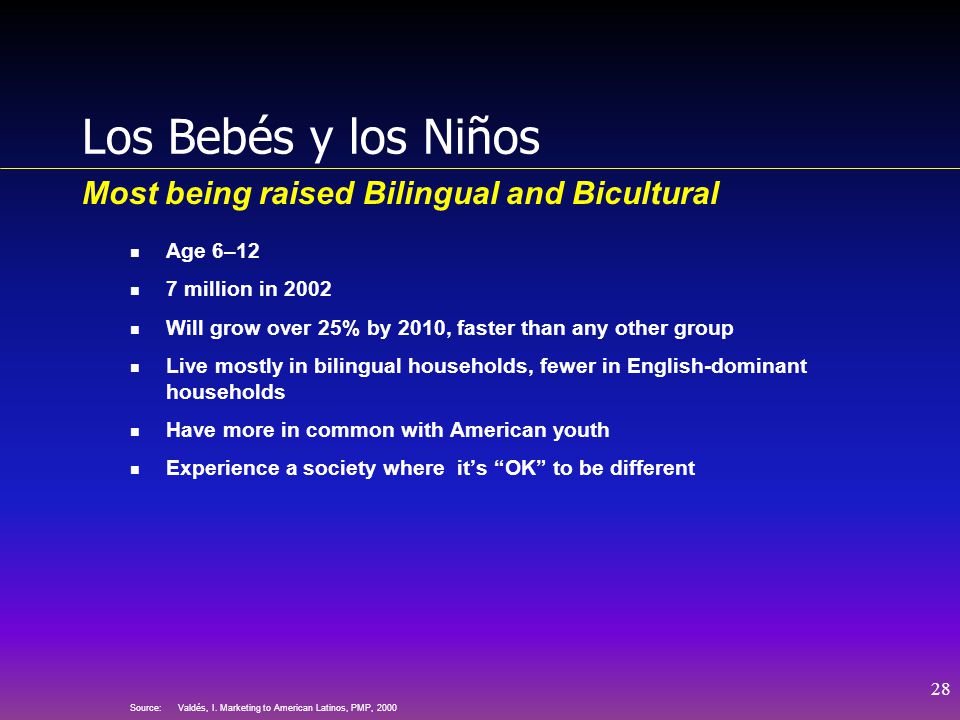 Los Bebés y los Niños

Most being raised Bilingual and Bicultural

- Age 6–12
- 7 million in 2002
- Will grow over 25% by 2010, faster than any other group
- Live mostly in bilingual households, fewer in English-dominant households
- Have more in common with American youth
- Experience a society where it's "OK" to be different

28

Source: Valdés, I. Marketing to American Latinos, PMP, 2000